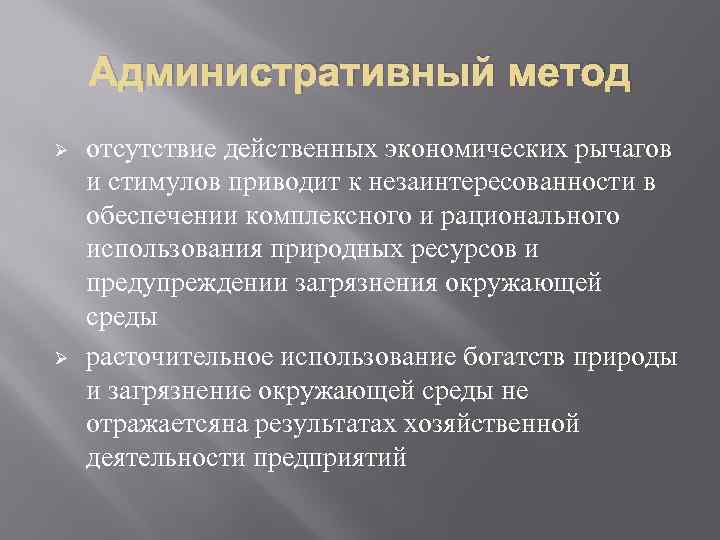 Административный метод

➢ отсутствие действенных экономических рычагов и стимулов приводит к незаинтересованности в обеспечении комплексного и рационального использования природных ресурсов и предупреждении загрязнения окружающей среды

➢ расточительное использование богатств природы и загрязнение окружающей среды не отражаетсяна результатах хозяйственной деятельности предприятий